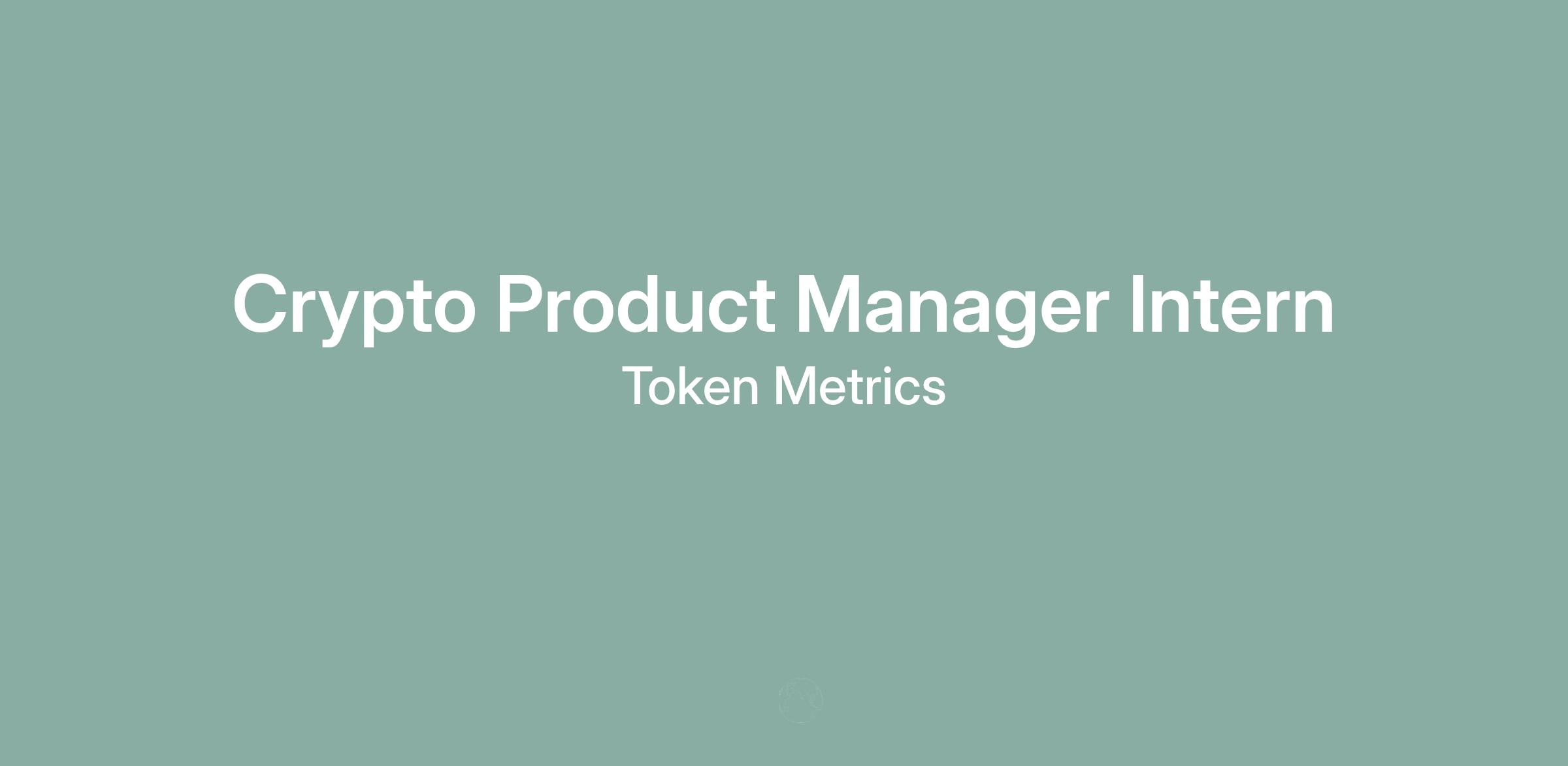 Crypto Product Manager Intern

Token Metrics